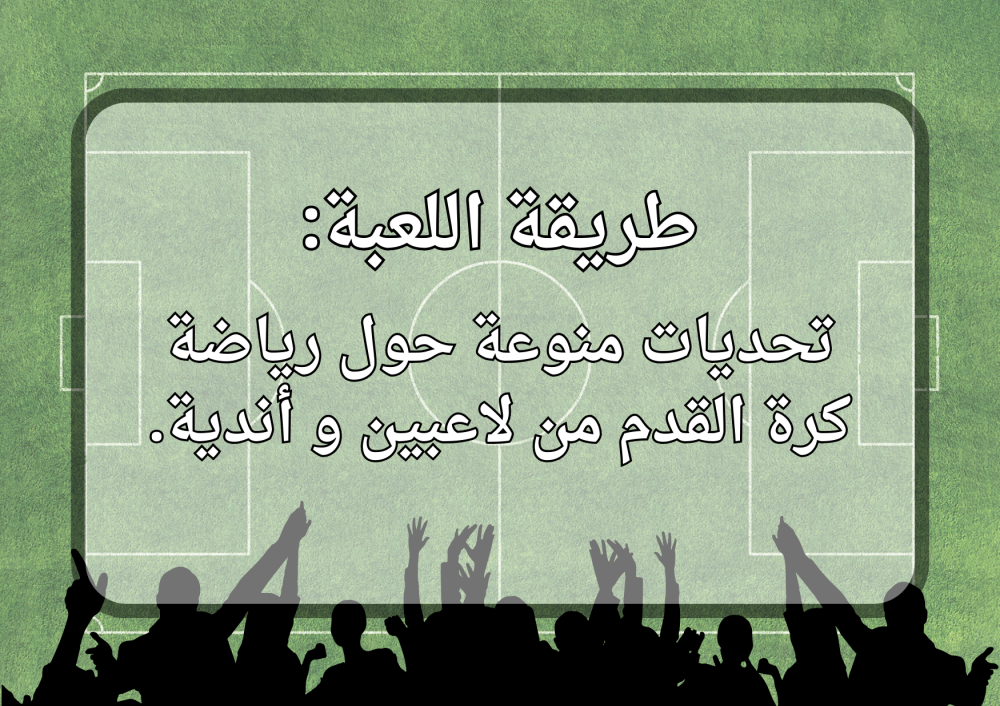 طريقة اللعبة:

تحديات منوعة حول رياضة كرة القدم من لاعبين و أندية.